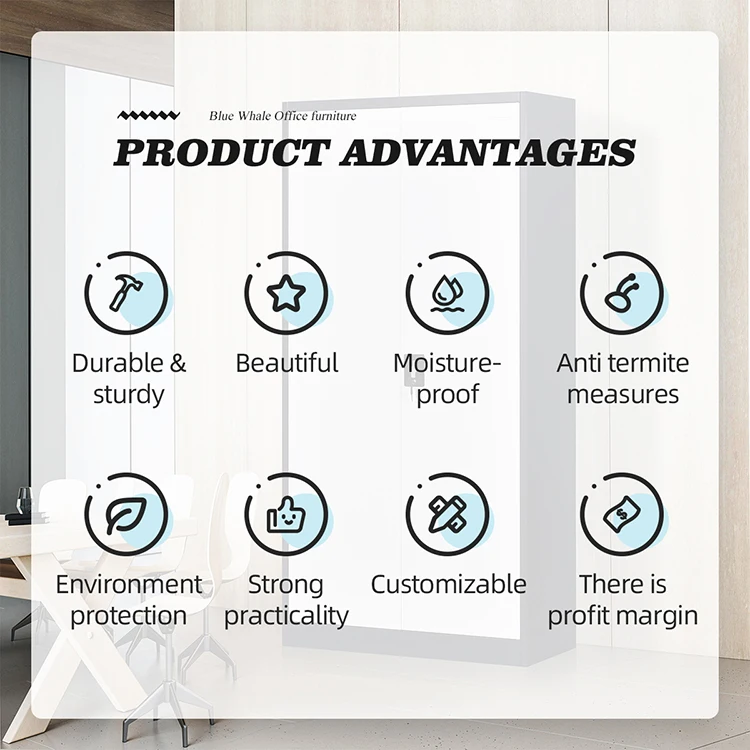 Blue Whale Office furniture

PRODUCT ADVANTAGES

Durable & sturdy

Beautiful

Moisture-proof

Anti termite measures

Environment protection

Strong practicality

Customizable

There is profit margin